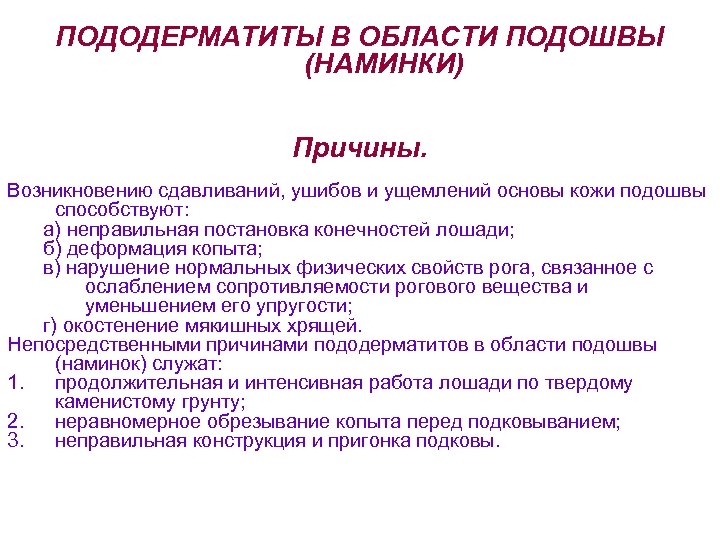 ПОДОДЕРМАТИТЫ В ОБЛАСТИ ПОДОШВЫ (НАМИНКИ)

Причины.

Возникновению сдавливаний, ушибов и ущемлений основы кожи подошвы способствуют:
а) неправильная постановка конечностей лошади;
б) деформация копыта;
в) нарушение нормальных физических свойств рога, связанное с ослаблением сопротивляемости рогового вещества и уменьшением его упругости;
г) окостенение мякишных хрящей.
Непосредственными причинами пододерматитов в области подошвы (наминок) служат:
1. продолжительная и интенсивная работа лошади по твердому каменистому грунту;
2. неравномерное обрезывание копыта перед подковыванием;
3. неправильная конструкция и пригонка подковы.